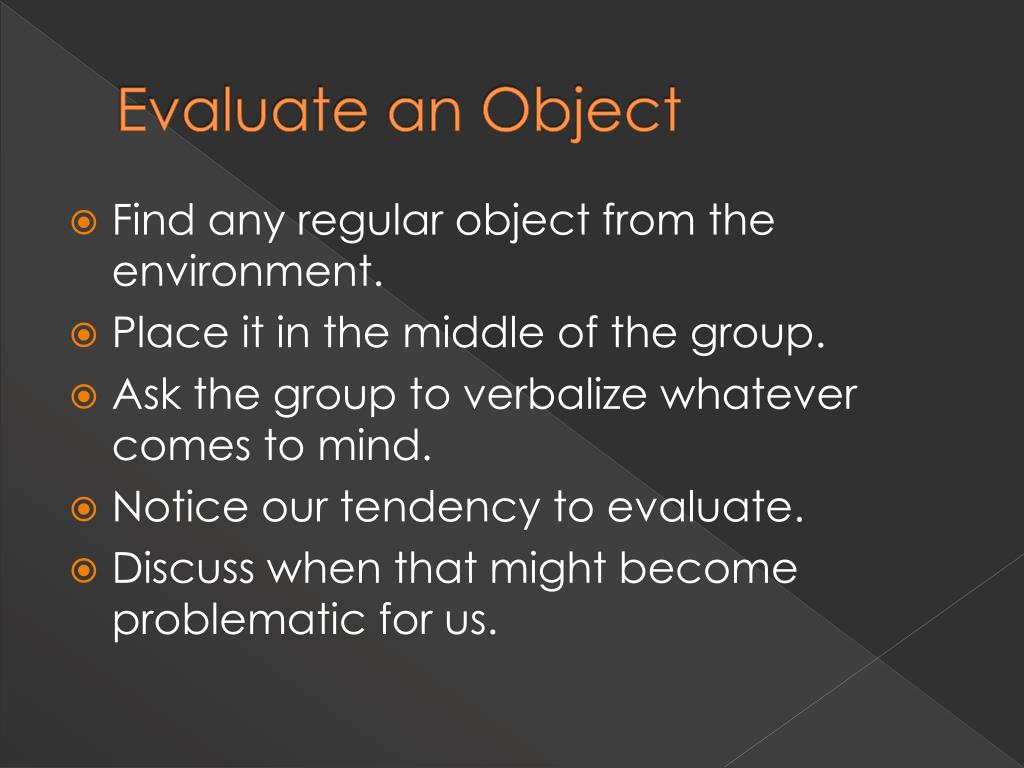 Evaluate an Object

Find any regular object from the environment.
Place it in the middle of the group.
Ask the group to verbalize whatever comes to mind.
Notice our tendency to evaluate.
Discuss when that might become problematic for us.